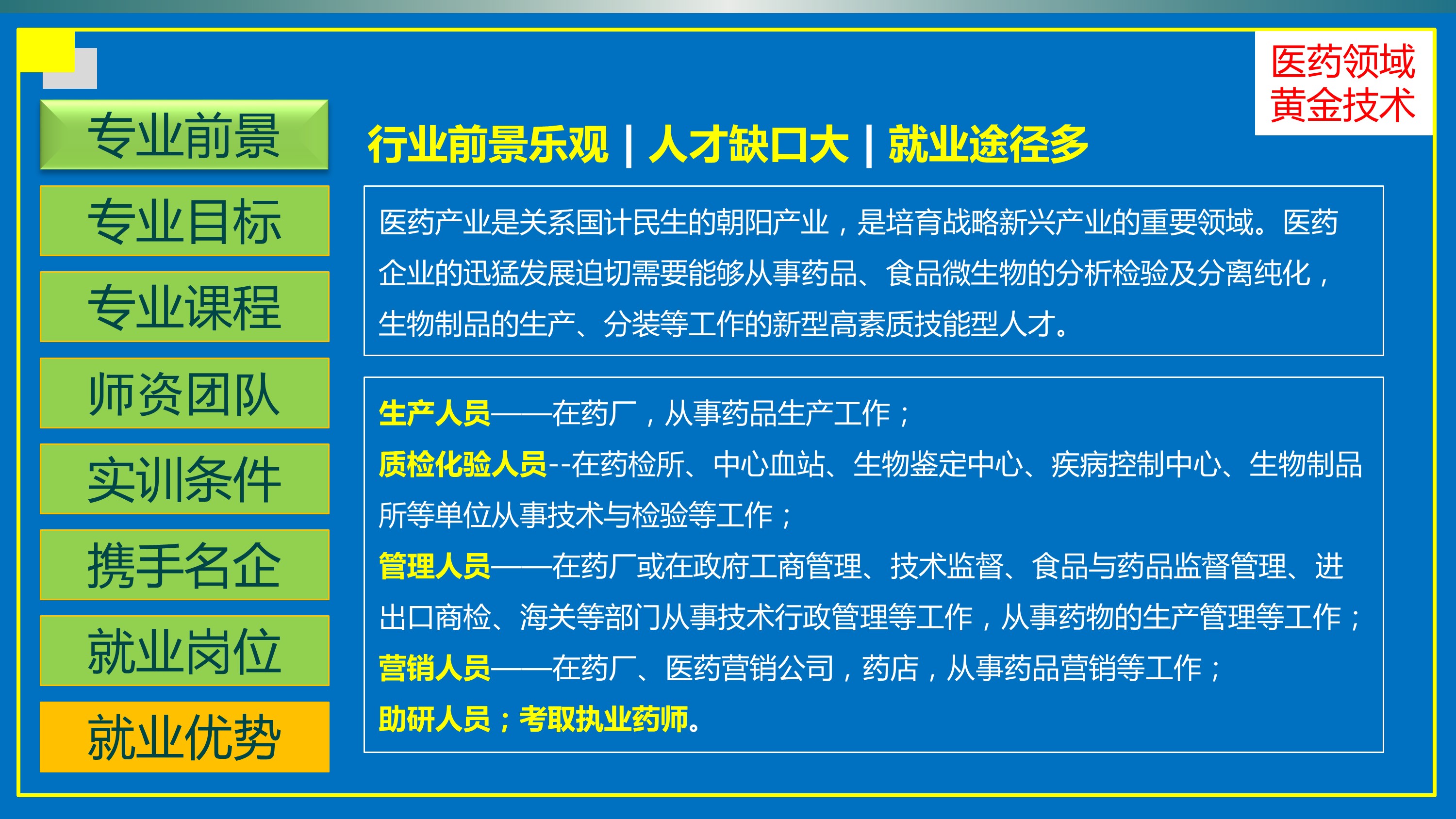 专业前景

专业目标

专业课程

师资团队

实训条件

携手名企

就业岗位

就业优势

医药领域
黄金技术

行业前景乐观 | 人才缺口大 | 就业途径多

医药产业是关系国计民生的朝阳产业，是培育战略新兴产业的重要领域。医药企业的迅猛发展迫切需要能够从事药品、食品微生物的分析检验及分离纯化，生物制品的生产、分装等工作的新型高素质技能型人才。

生产人员——在药厂，从事药品生产工作；
质检化验人员--在药检所、中心血站、生物鉴定中心、疾病控制中心、生物制品所等单位从事技术与检验等工作；
管理人员——在药厂或在政府工商管理、技术监督、食品与药品监督管理、进出口商检、海关等部门从事技术行政管理等工作，从事药物的生产管理等工作；
营销人员——在药厂、医药营销公司，药店，从事药品营销等工作；
助研人员；考取执业药师。